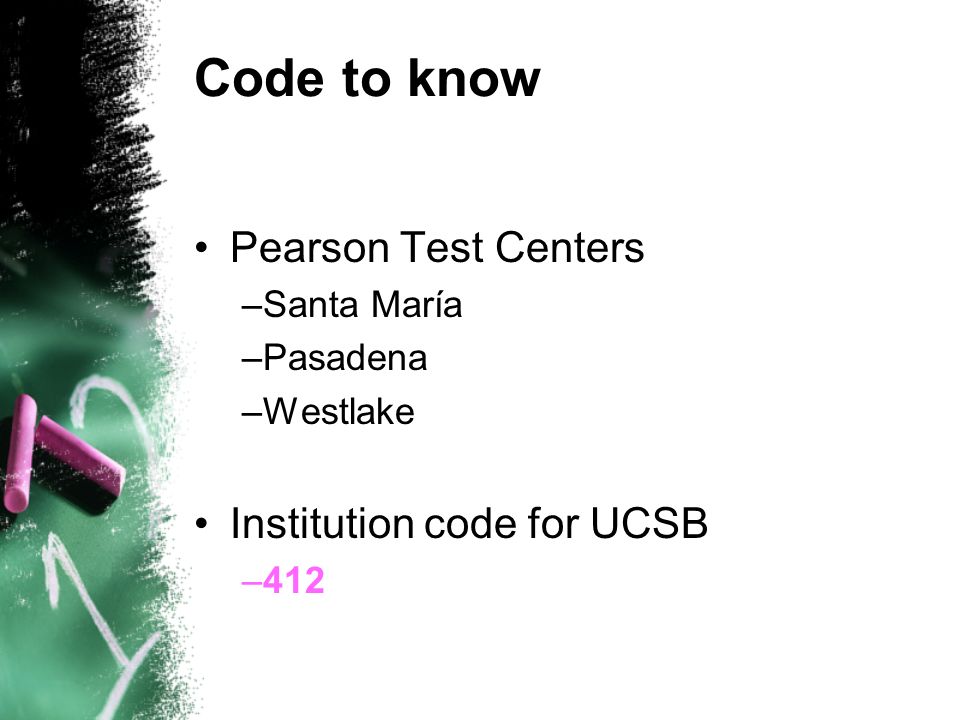 Code to know

• Pearson Test Centers
–Santa María
–Pasadena
–Westlake

• Institution code for UCSB
–412